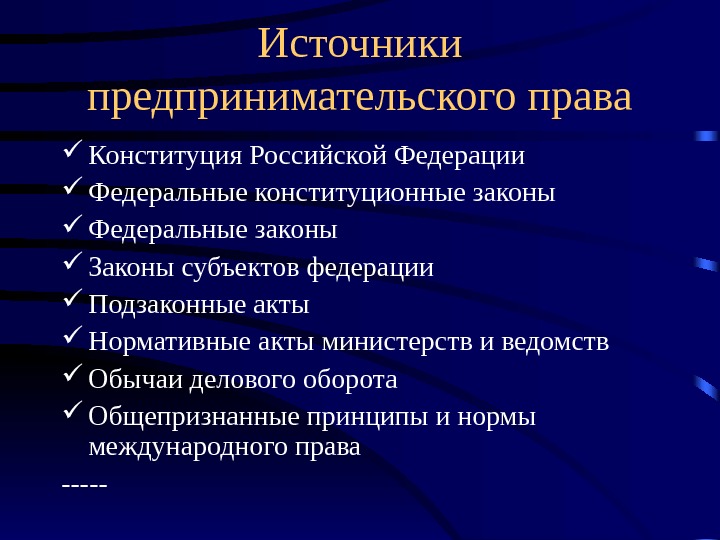 Источники предпринимательского права

✓ Конституция Российской Федерации
✓ Федеральные конституционные законы
✓ Федеральные законы
✓ Законы субъектов федерации
✓ Подзаконные акты
✓ Нормативные акты министерств и ведомств
✓ Обычаи делового оборота
✓ Общепризнанные принципы и нормы международного права
-----